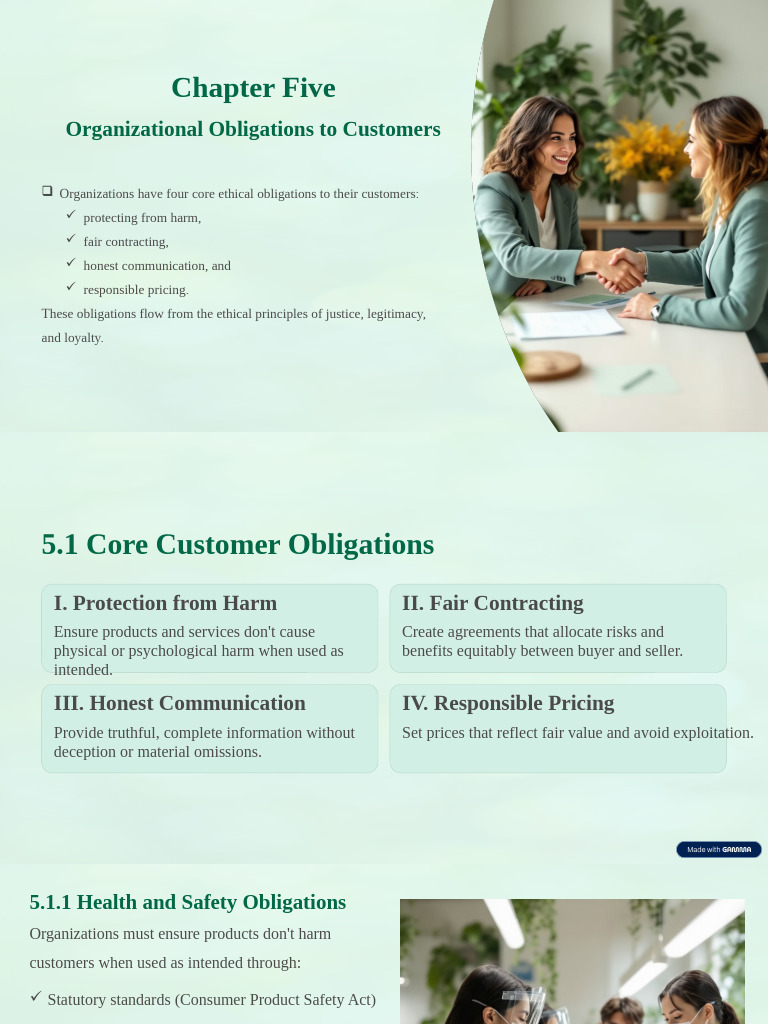 Chapter Five

Organizational Obligations to Customers

❑ Organizations have four core ethical obligations to their customers:
✓ protecting from harm,
✓ fair contracting,
✓ honest communication, and
✓ responsible pricing.
These obligations flow from the ethical principles of justice, legitimacy, and loyalty.

5.1 Core Customer Obligations

I. Protection from Harm
Ensure products and services don't cause physical or psychological harm when used as intended.

II. Fair Contracting
Create agreements that allocate risks and benefits equitably between buyer and seller.

III. Honest Communication
Provide truthful, complete information without deception or material omissions.

IV. Responsible Pricing
Set prices that reflect fair value and avoid exploitation.

Made with GAMMA

5.1.1 Health and Safety Obligations

Organizations must ensure products don't harm customers when used as intended through:

✓ Statutory standards (Consumer Product Safety Act)